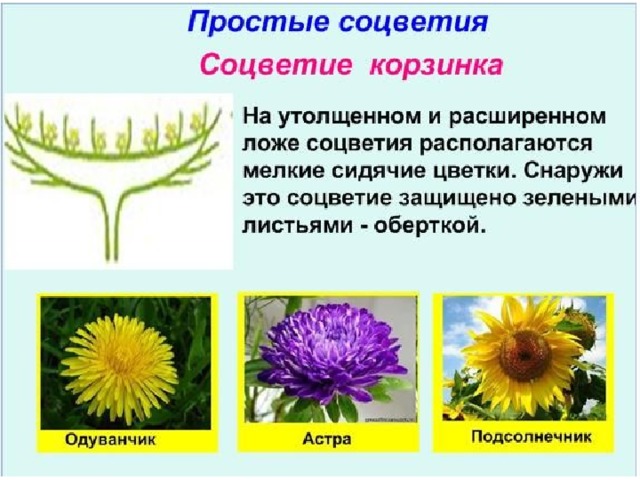 Простые соцветия

Соцветие корзинка

На утолщенном и расширенном ложе соцветия располагаются мелкие сидячие цветки. Снаружи это соцветие защищено зелеными листьями - оберткой.

Одуванчик

Астра

Подсолнечник